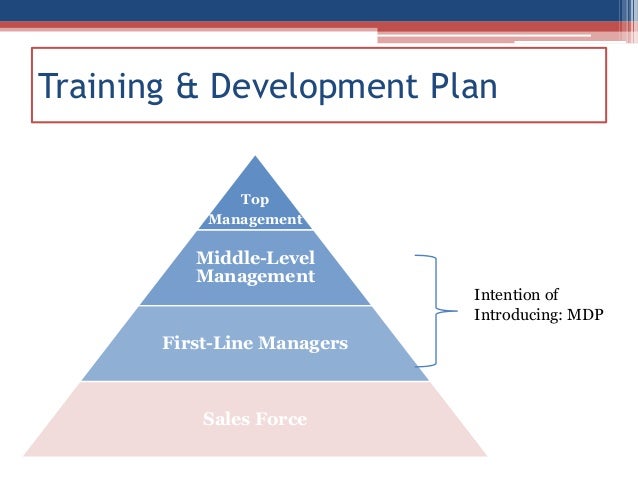 Training & Development Plan

Top Management

Middle-Level Management

First-Line Managers

Sales Force

Intention of Introducing: MDP